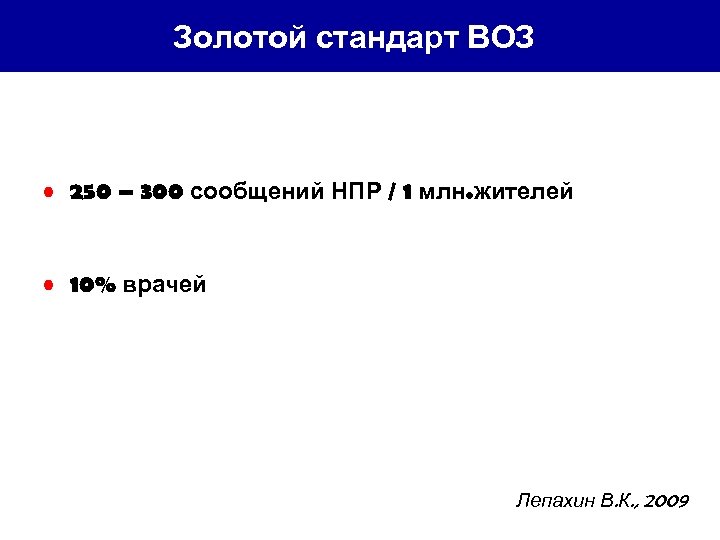 Золотой стандарт ВОЗ

• 250 – 300 сообщений НПР / 1 млн.жителей

• 10% врачей

Лепахин В.К., 2009